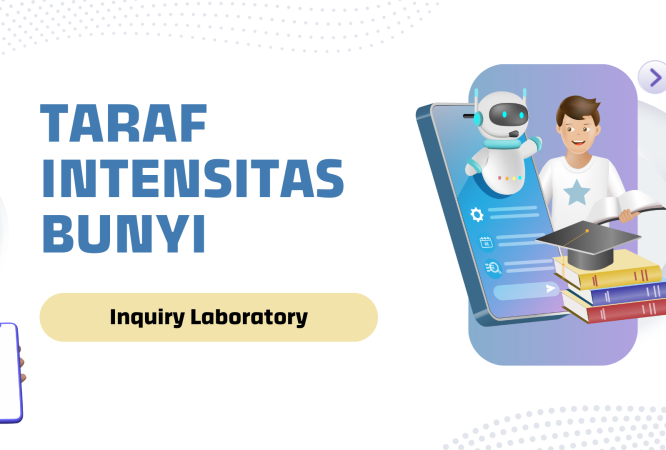 TARAF INTENSITAS BUNYI

Inquiry Laboratory